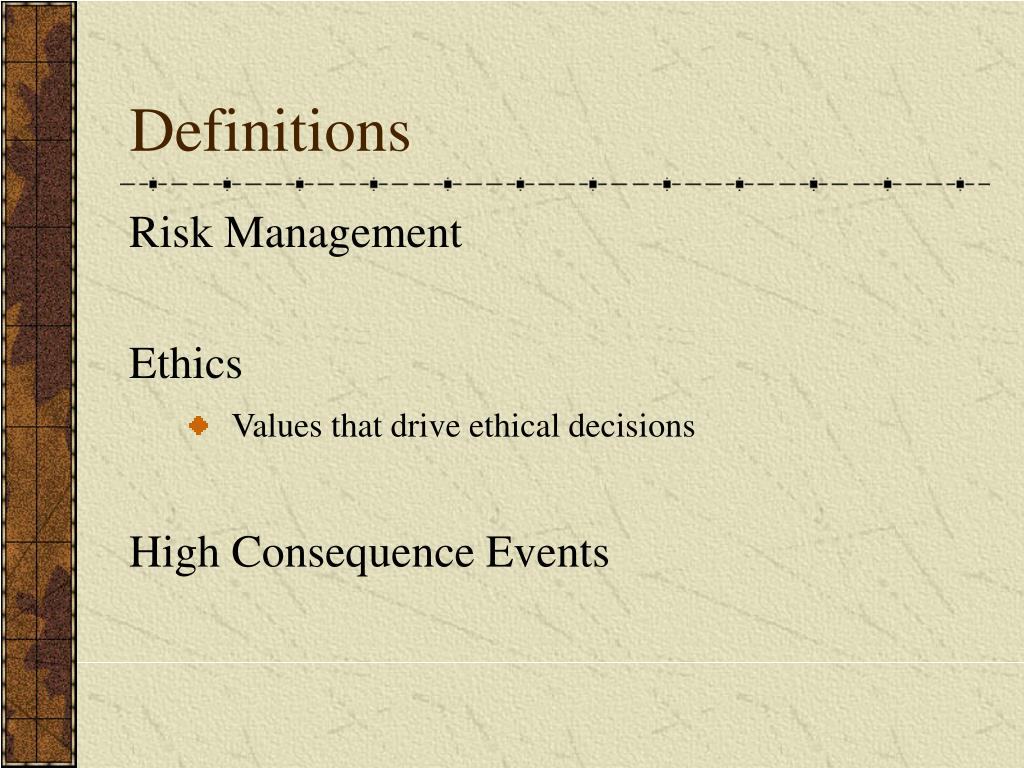 Definitions

Risk Management

Ethics

Values that drive ethical decisions

High Consequence Events